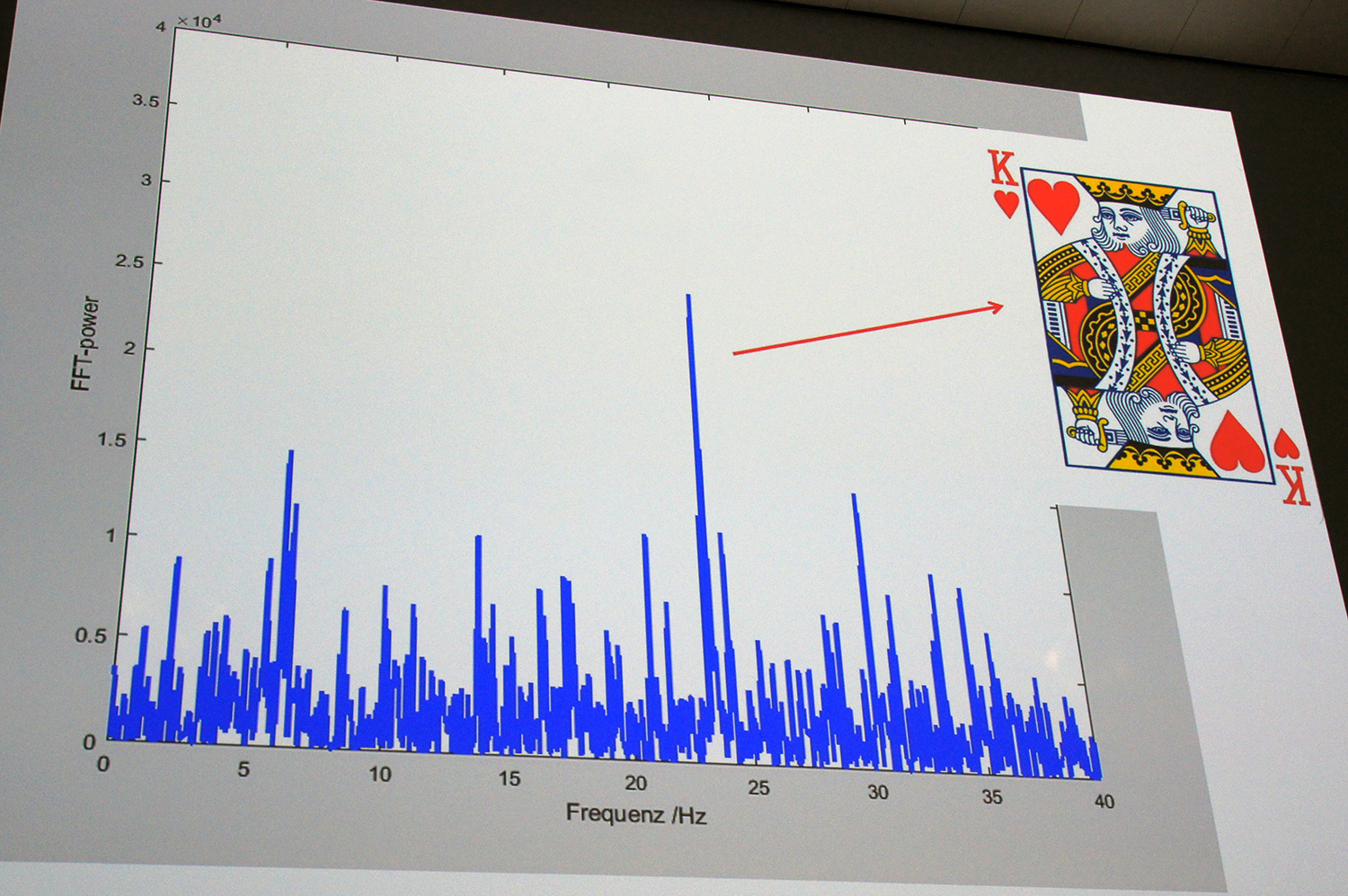 $\times 10^4$
4
3.5
3
2.5
2
1.5
1
0.5
0
FFT-power
0
5
10
15
20
25
30
35
40
Frequenz /Hz
K
K